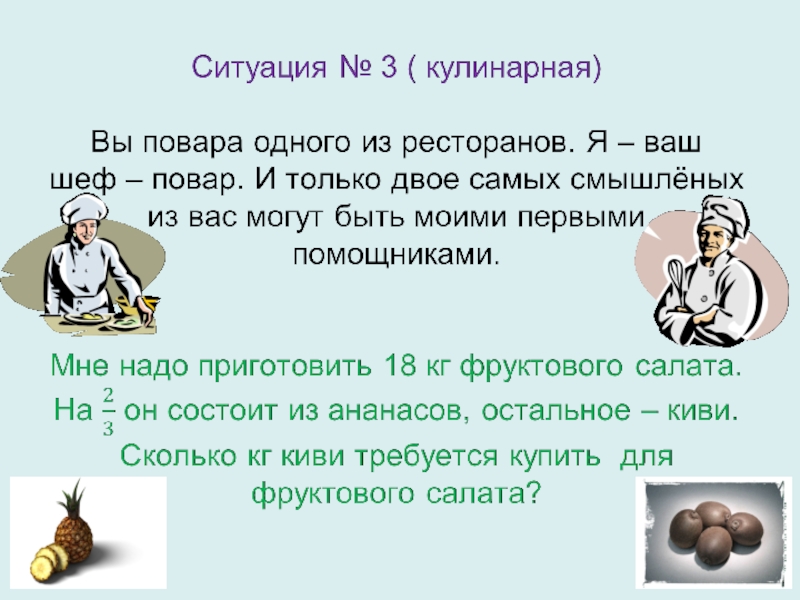 Ситуация № 3 ( кулинарная)

Вы повара одного из ресторанов. Я – ваш шеф – повар. И только двое самых смышлёных из вас могут быть моими первыми помощниками.

Мне надо приготовить 18 кг фруктового салата. На $\frac{2}{3}$ он состоит из ананасов, остальное – киви. Сколько кг киви требуется купить для фруктового салата?